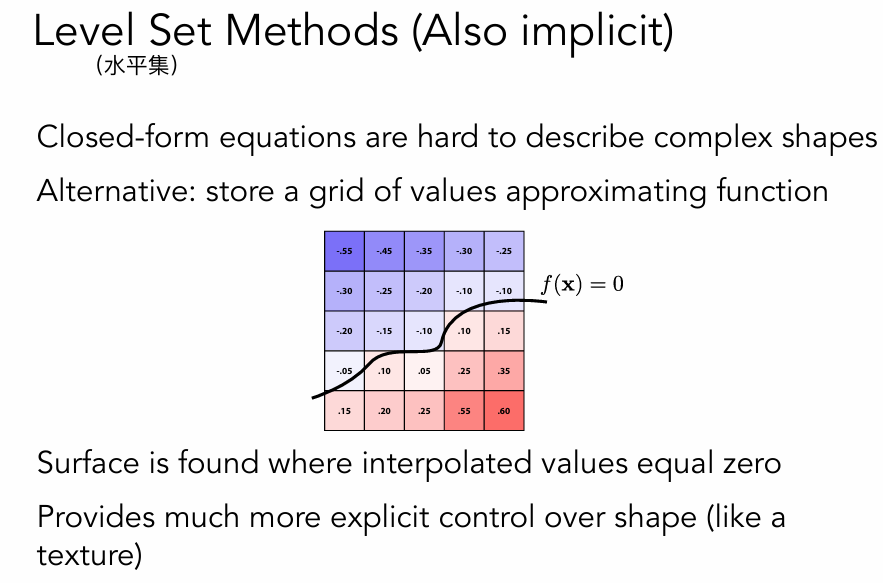 Level Set Methods (Also implicit)
（水平集）

Closed-form equations are hard to describe complex shapes

Alternative: store a grid of values approximating function

| -.55 | -.45 | -.35 | -.30 | -.25 |
|---|---|---|---|---|
| -.30 | -.25 | -.20 | -.10 | -.10 |
| -.20 | -.15 | -.10 | .10 | .15 |
| -.05 | .10 | .05 | .25 | .35 |
| .15 | .20 | .25 | .55 | .60 |

$f(\mathbf{x}) = 0$

Surface is found where interpolated values equal zero

Provides much more explicit control over shape (like a texture)